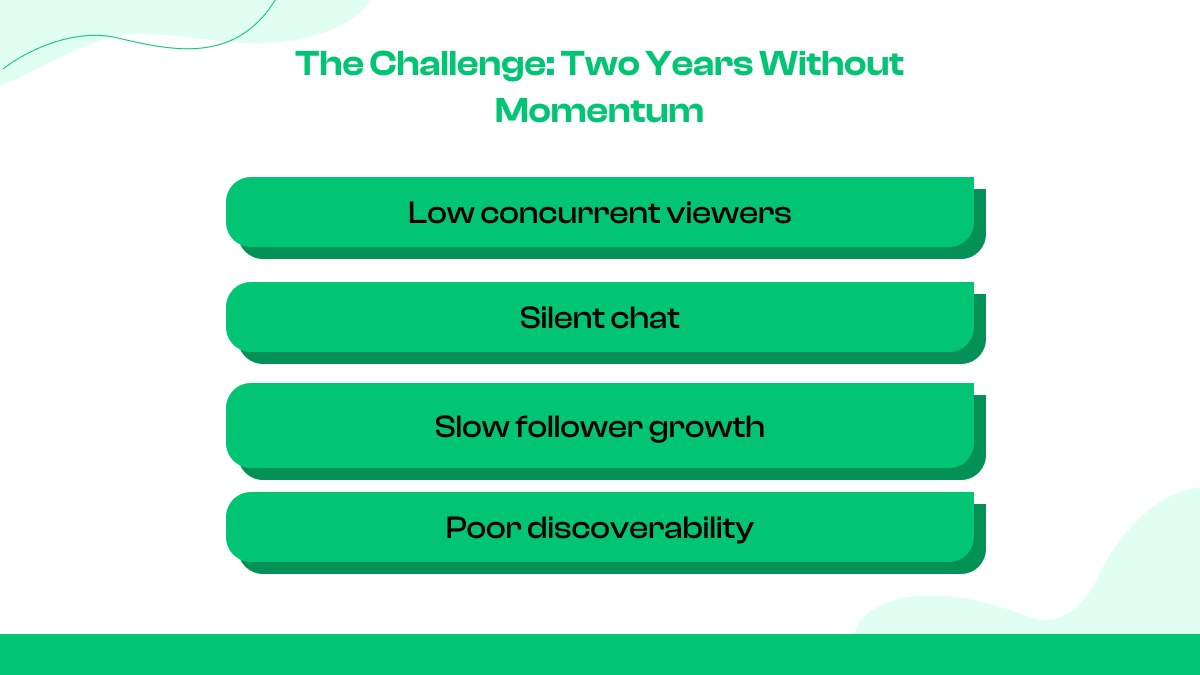 The Challenge: Two Years Without Momentum

Low concurrent viewers

Silent chat

Slow follower growth

Poor discoverability